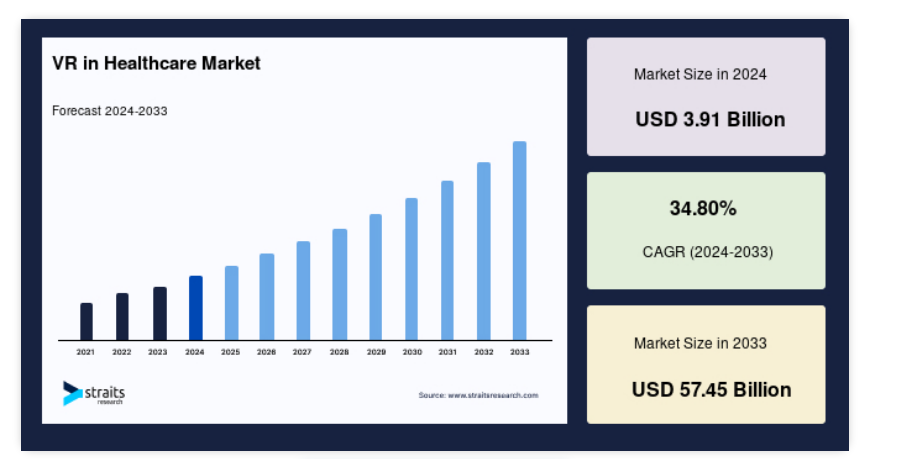 VR in Healthcare Market

Forecast 2024-2033

2021 2022 2023 2024 2025 2026 2027 2028 2029 2030 2031 2032 2033

straits research

Source: www.straitsresearch.com

Market Size in 2024

USD 3.91 Billion

34.80%

CAGR (2024-2033)

Market Size in 2033

USD 57.45 Billion